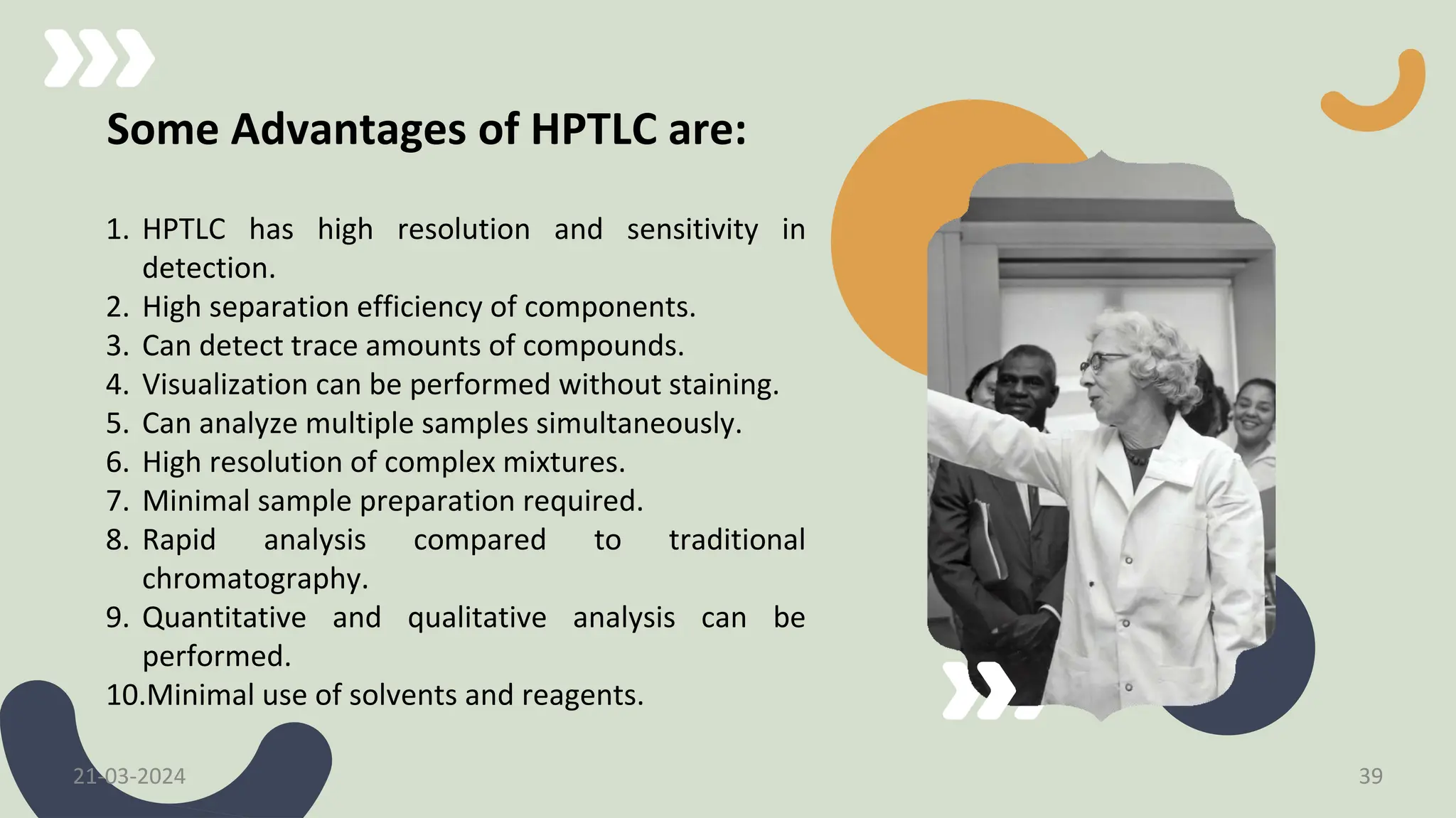 Some Advantages of HPTLC are:

1. HPTLC has high resolution and sensitivity in detection.
2. High separation efficiency of components.
3. Can detect trace amounts of compounds.
4. Visualization can be performed without staining.
5. Can analyze multiple samples simultaneously.
6. High resolution of complex mixtures.
7. Minimal sample preparation required.
8. Rapid analysis compared to traditional chromatography.
9. Quantitative and qualitative analysis can be performed.
10.Minimal use of solvents and reagents.

21-03-2024

39